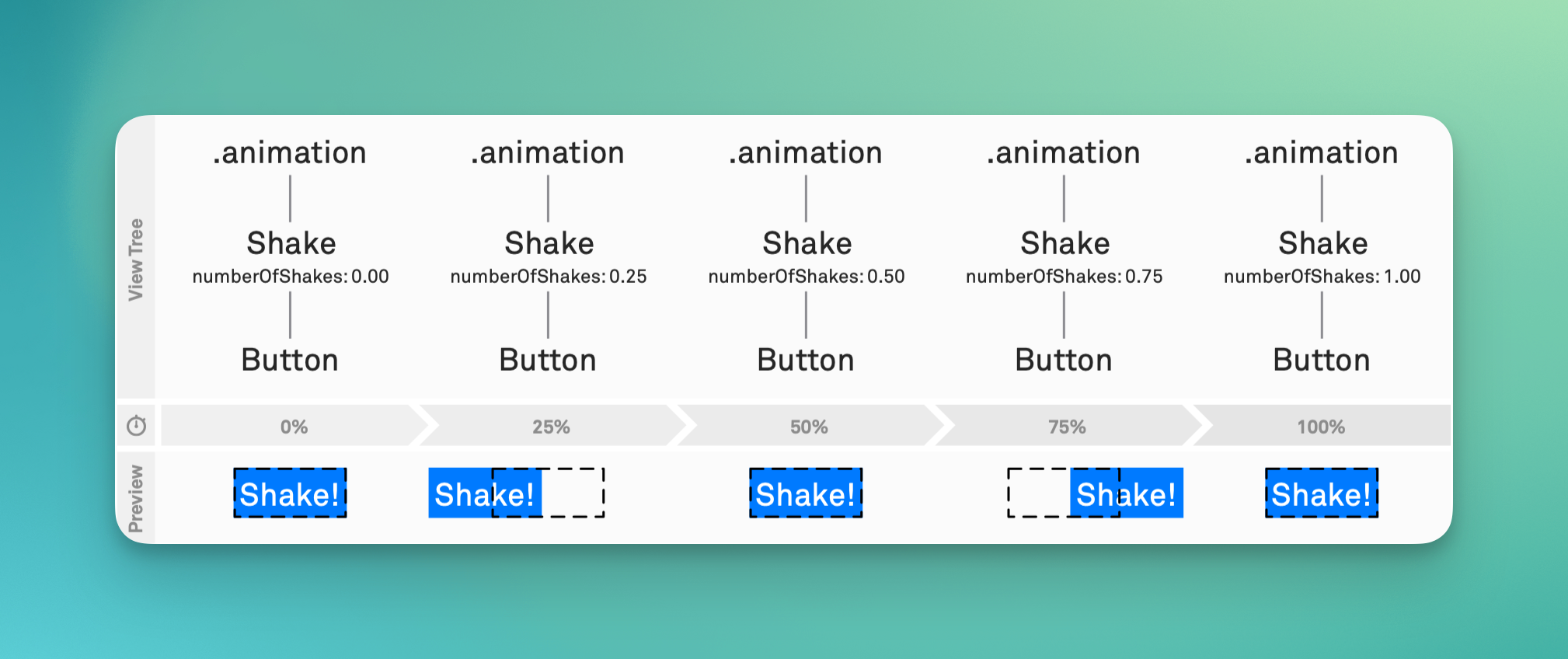 View Tree

.animation
Shake
numberOfShakes: 0.00
Button

.animation
Shake
numberOfShakes: 0.25
Button

.animation
Shake
numberOfShakes: 0.50
Button

.animation
Shake
numberOfShakes: 0.75
Button

.animation
Shake
numberOfShakes: 1.00
Button

0% 25% 50% 75% 100%

Preview

Shake! Shake! Shake! Shake! Shake!